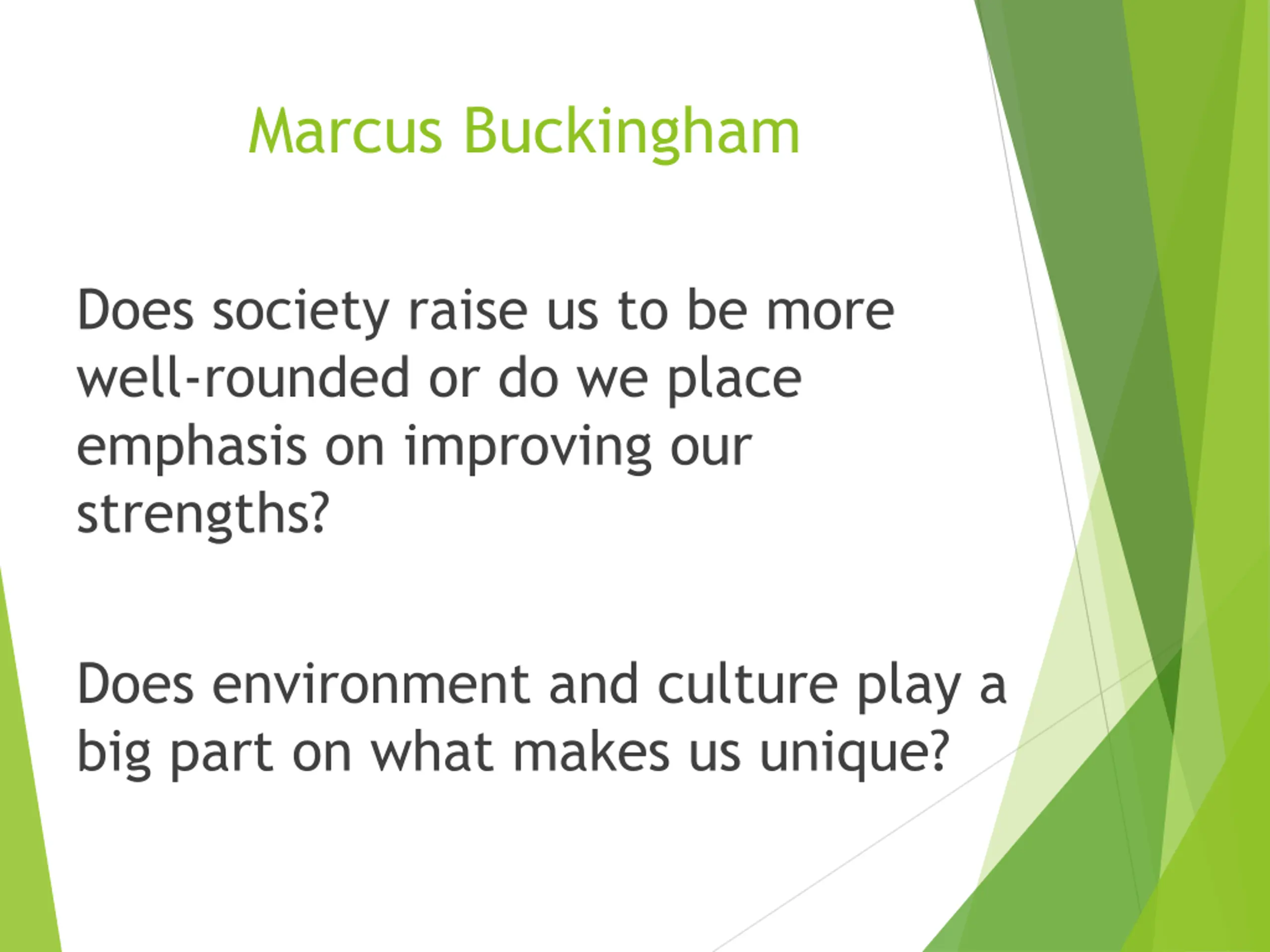 Marcus Buckingham

Does society raise us to be more well-rounded or do we place emphasis on improving our strengths?

Does environment and culture play a big part on what makes us unique?